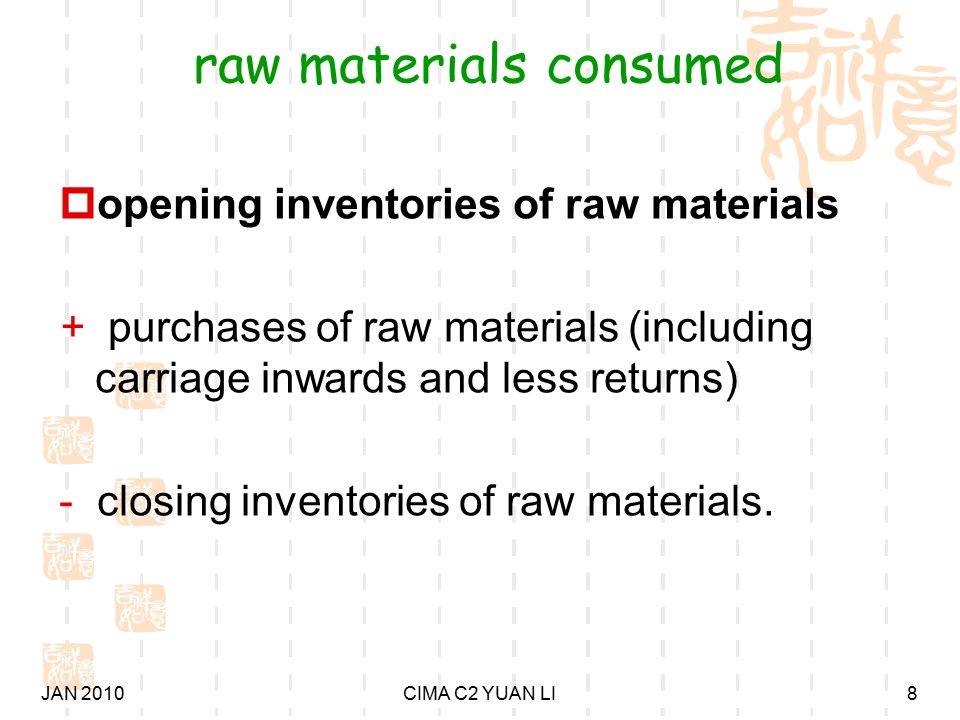 raw materials consumed

opening inventories of raw materials

+ purchases of raw materials (including carriage inwards and less returns)

- closing inventories of raw materials.

JAN 2010

CIMA C2 YUAN LI

8